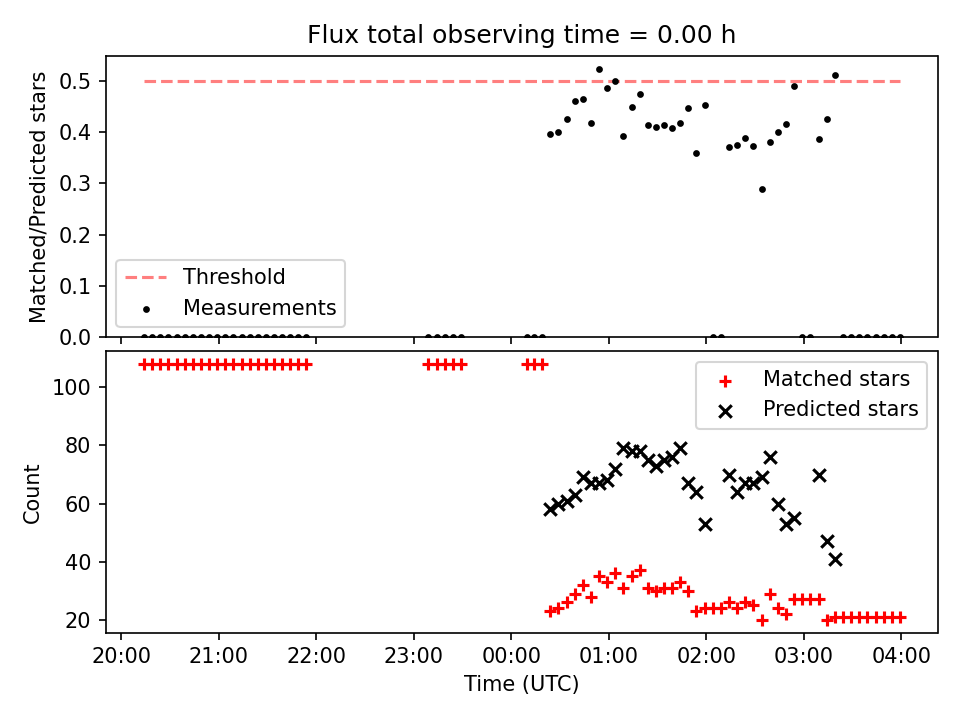 Flux total observing time = 0.00 h

Matched/Predicted stars

0.5
0.4
0.3
0.2
0.1
0.0

Threshold
Measurements

Count

100
80
60
40
20

Matched stars
Predicted stars

20:00
21:00
22:00
23:00
00:00
01:00
02:00
03:00
04:00

Time (UTC)